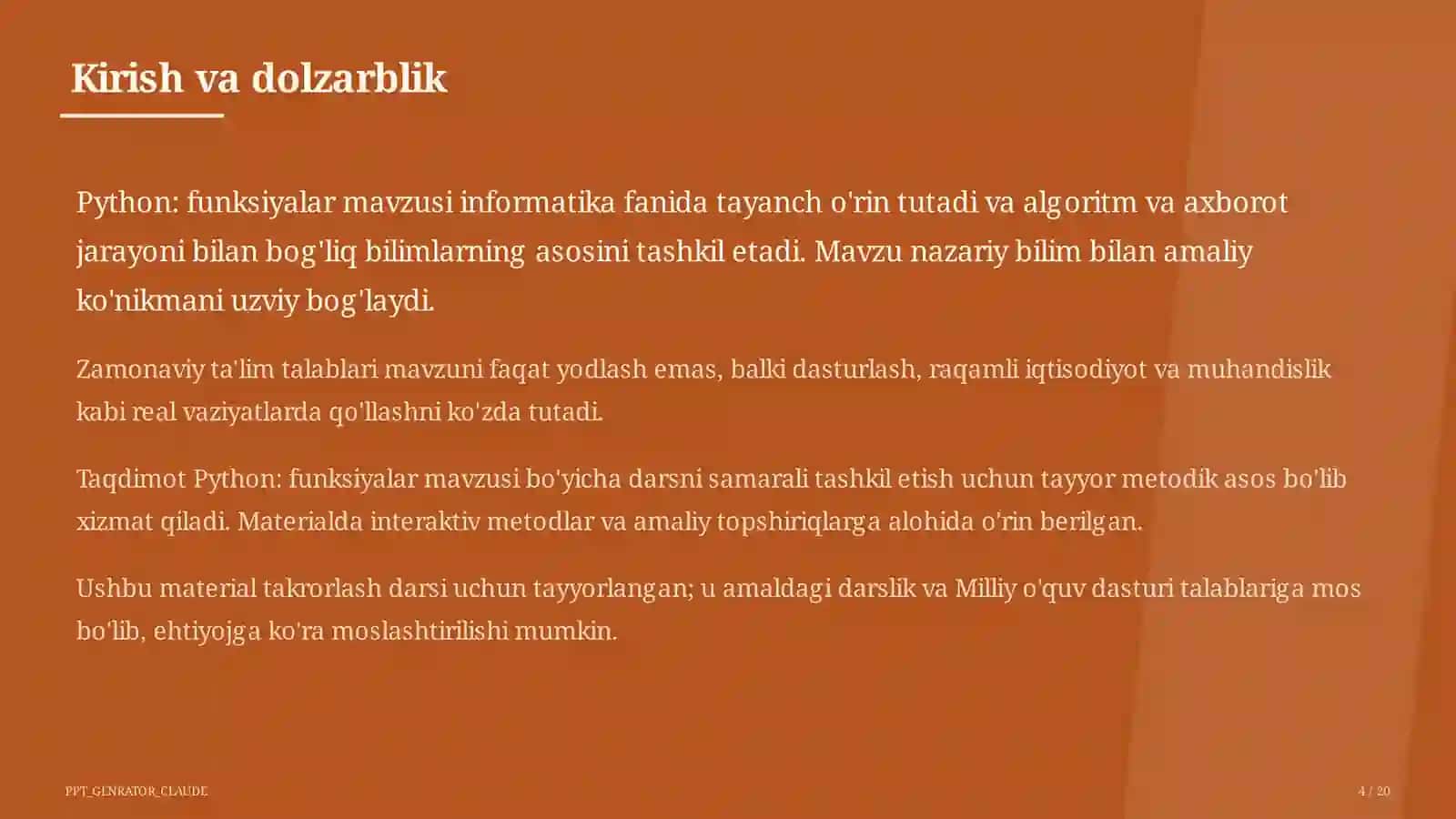 Kirish va dolzarblik

Python: funksiyalar mavzusi informatika fanida tayanch o'rin tutadi va algoritm va axborot jarayoni bilan bog'liq bilimlarning asosini tashkil etadi. Mavzu nazariy bilim bilan amaliy ko'nikmani uzviy bog'laydi.

Zamonaviy ta'lim talablari mavzuni faqat yodlash emas, balki dasturlash, raqamli iqtisodiyot va muhandislik kabi real vaziyatlarda qo'llashni ko'zda tutadi.

Taqdimot Python: funksiyalar mavzusi bo'yicha darsni samarali tashkil etish uchun tayyor metodik asos bo'lib xizmat qiladi. Materialda interaktiv metodlar va amaliy topshiriqlarga alohida o'rin berilgan.

Ushbu material takrorlash darsi uchun tayyorlangan; u amaldagi darslik va Milliy o'quv dasturi talablariga mos bo'lib, ehtiyojga ko'ra moslashtirilishi mumkin.

PPT_GENRATOR_CLAUDE

4 / 20